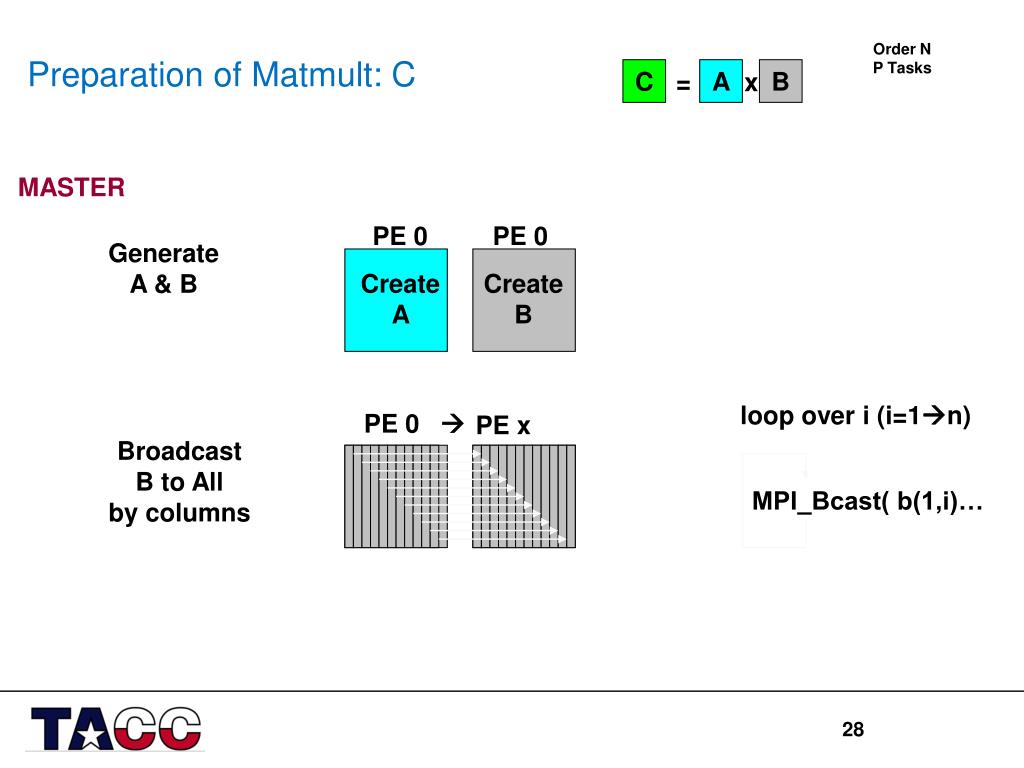 Preparation of Matmult: C

C = A x B

Order N
P Tasks

MASTER

Generate
A & B

PE 0
Create
A

PE 0
Create
B

Broadcast
B to All
by columns

PE 0 → PE x

loop over i (i=1→n)

MPI_Bcast( b(1,i)…

TACC

28